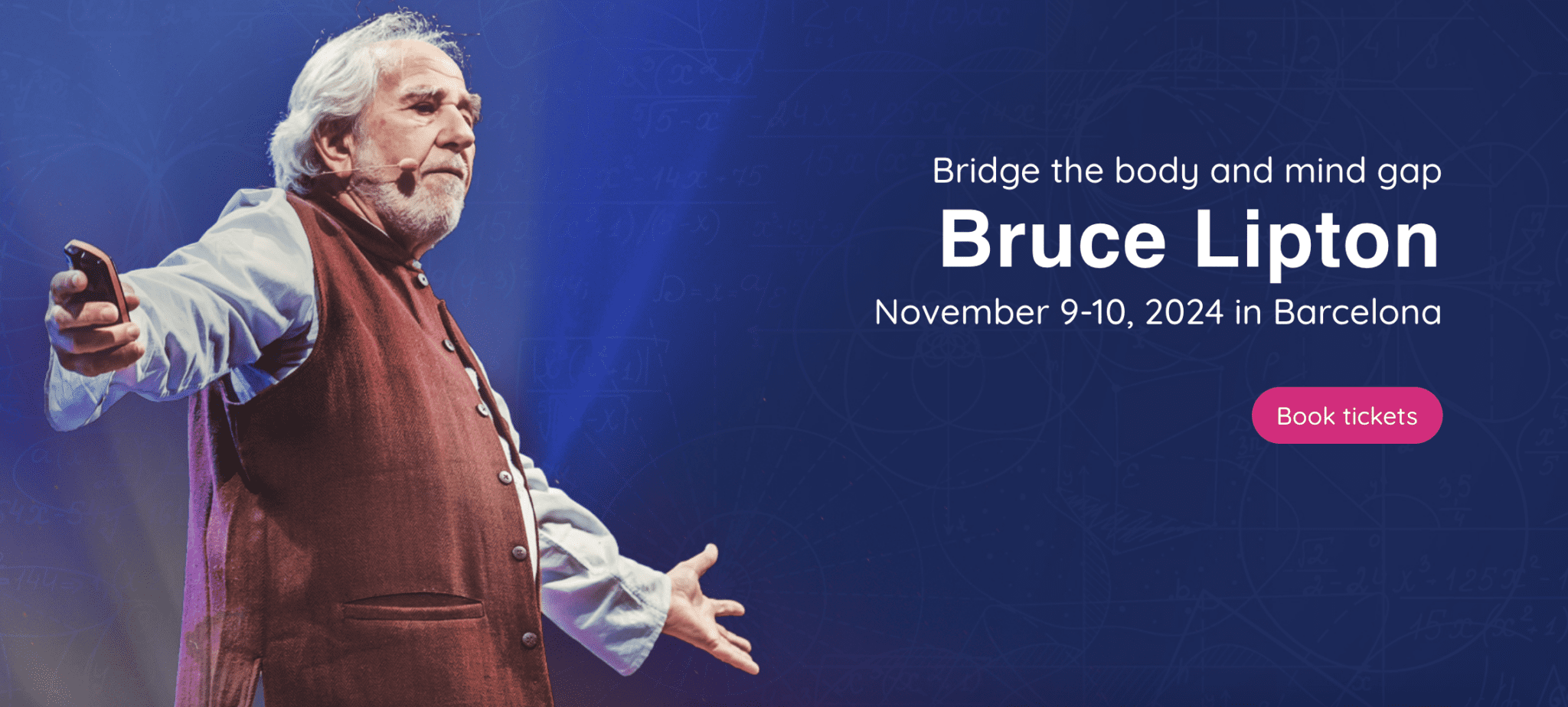 Bridge the body and mind gap

Bruce Lipton

November 9-10, 2024 in Barcelona

Book tickets